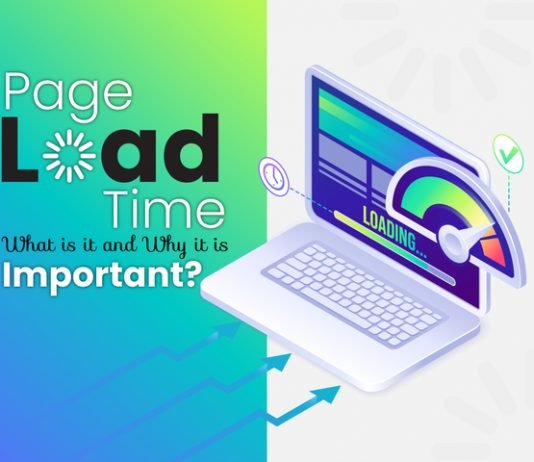 Page
Load
Time
What is it and Why it is
Important?

LOADING...